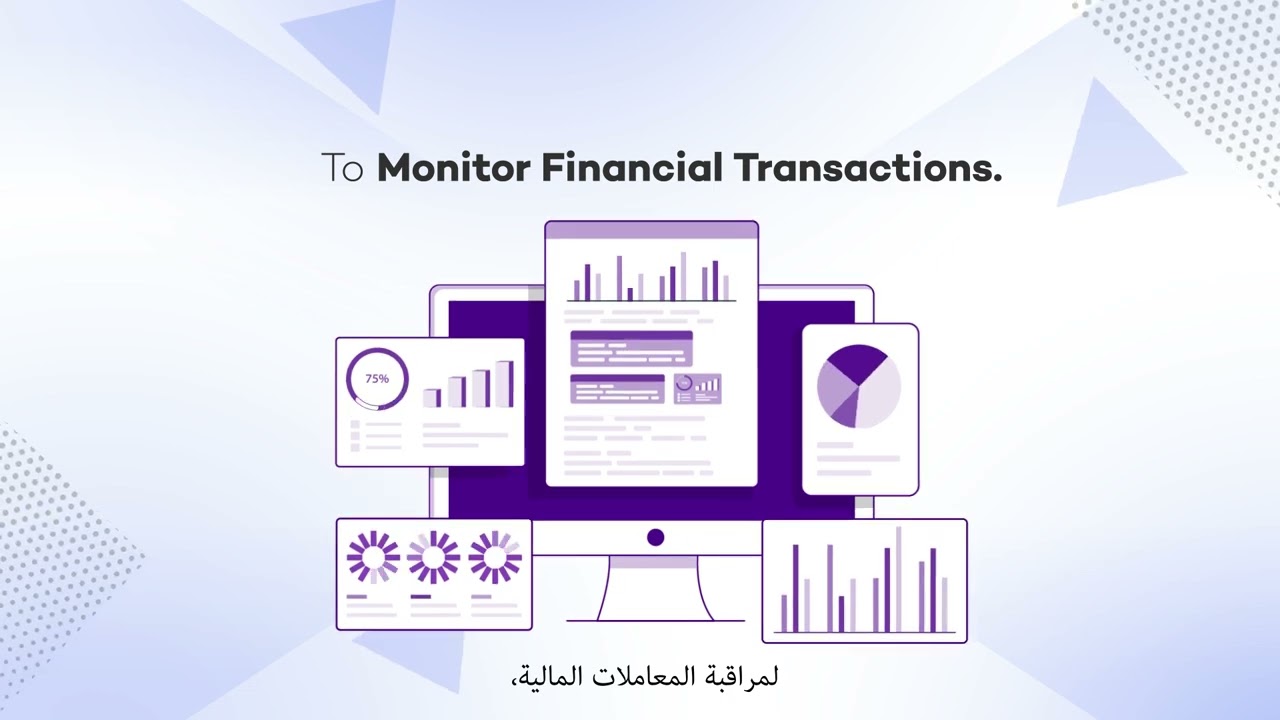 To Monitor Financial Transactions.

75%

لمراقبة المعاملات المالية،